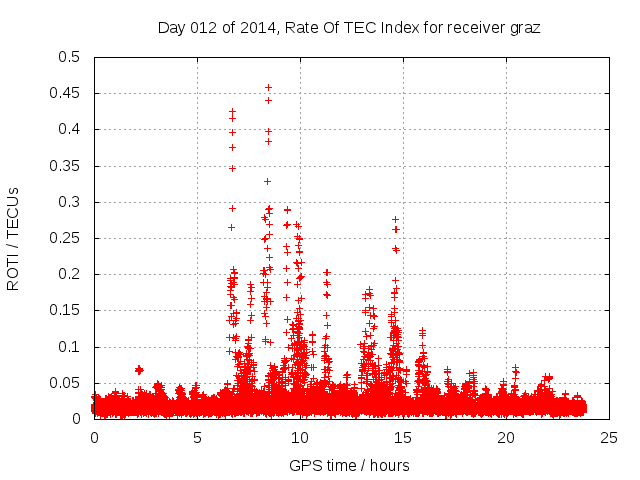 Day 012 of 2014, Rate Of TEC Index for receiver graz

ROTI / TECUs

0.5
0.45
0.4
0.35
0.3
0.25
0.2
0.15
0.1
0.05
0

0
5
10
15
20
25

GPS time / hours